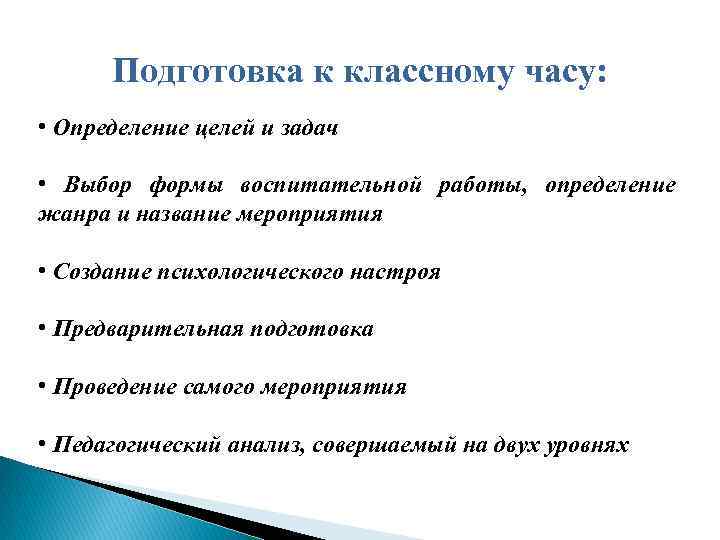 Подготовка к классному часу:

• Определение целей и задач

• Выбор формы воспитательной работы, определение жанра и название мероприятия

• Создание психологического настроя

• Предварительная подготовка

• Проведение самого мероприятия

• Педагогический анализ, совершаемый на двух уровнях